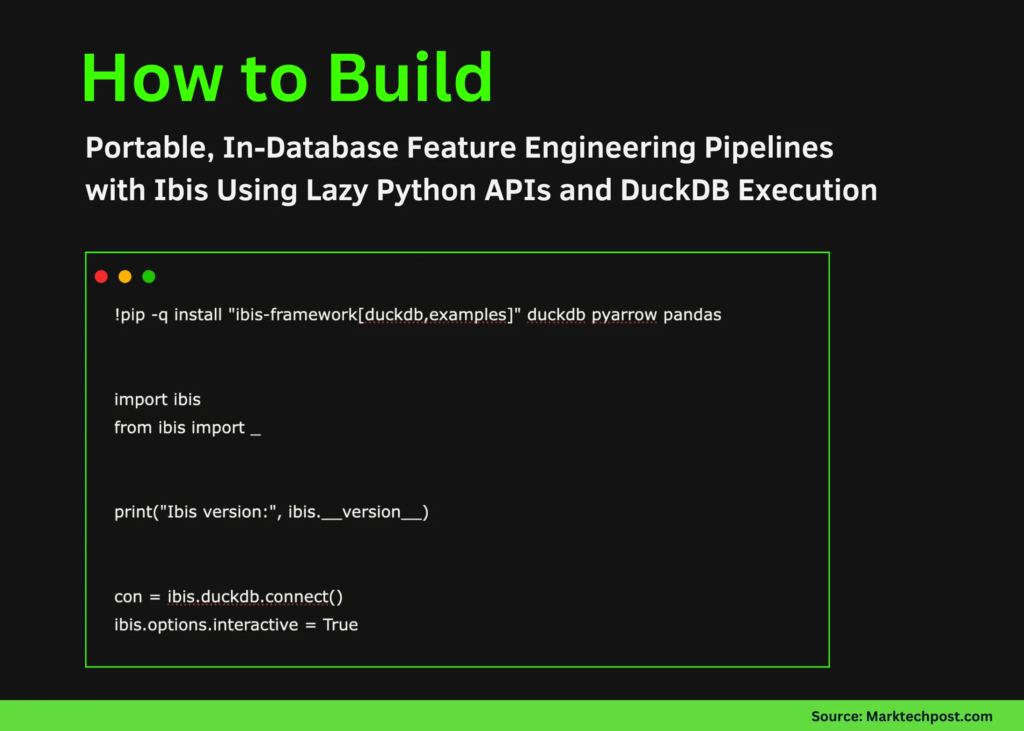 How to Build

Portable, In-Database Feature Engineering Pipelines with Ibis Using Lazy Python APIs and DuckDB Execution

!pip -q install "ibis-framework[duckdb,examples]" duckdb pyarrow pandas

import ibis
from ibis import _

print("Ibis version:", ibis.__version__)

con = ibis.duckdb.connect()
ibis.options.interactive = True

Source: Marktechpost.com